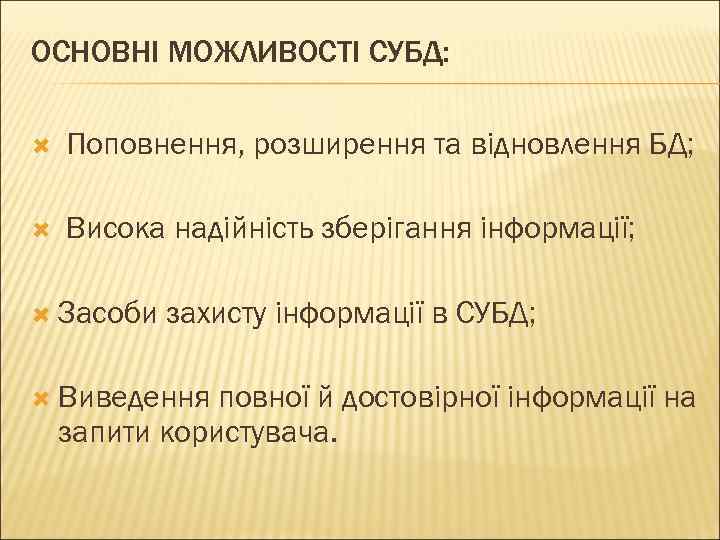 ОСНОВНІ МОЖЛИВОСТІ СУБД:

Поповнення, розширення та відновлення БД;

Висока надійність зберігання інформації;

Засоби захисту інформації в СУБД;

Виведення повної й достовірної інформації на запити користувача.